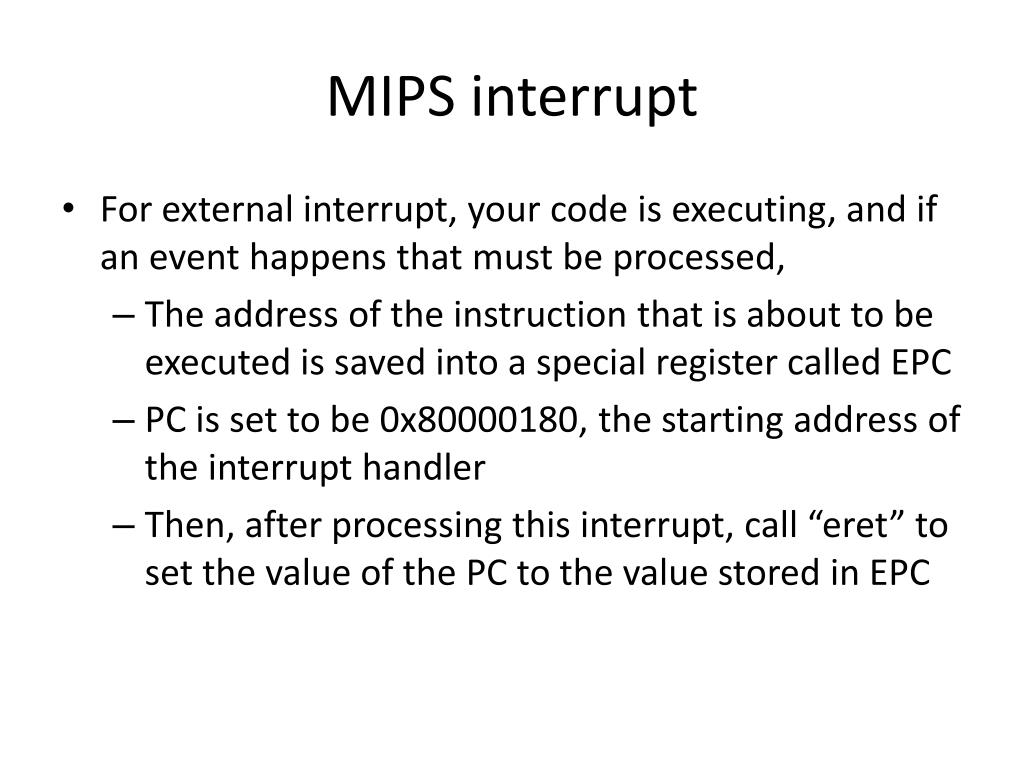 MIPS interrupt

• For external interrupt, your code is executing, and if an event happens that must be processed,
– The address of the instruction that is about to be executed is saved into a special register called EPC
– PC is set to be 0x80000180, the starting address of the interrupt handler
– Then, after processing this interrupt, call “eret” to set the value of the PC to the value stored in EPC